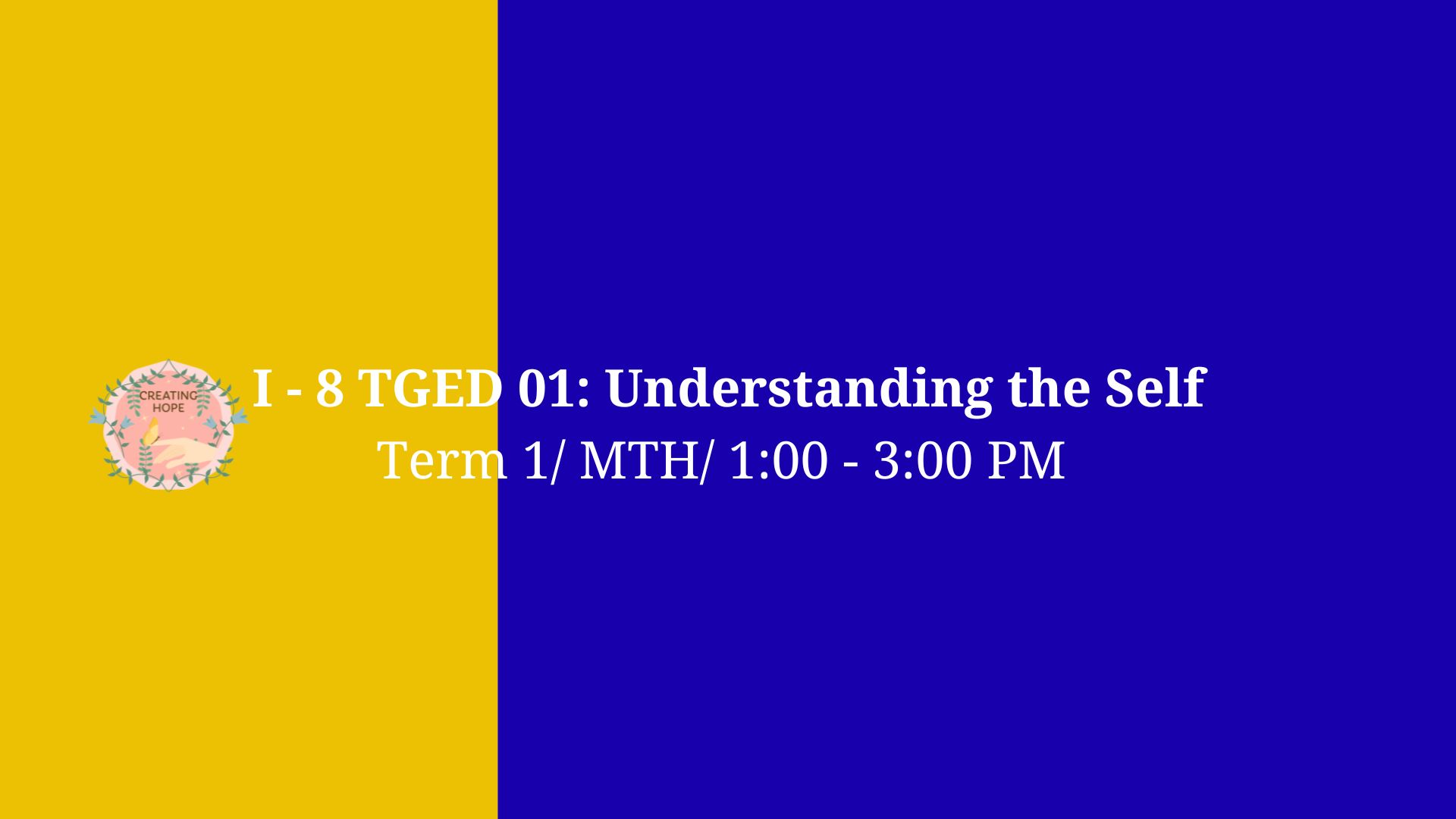 CREATING HOPE

I - 8 TGED 01: Understanding the Self

Term 1/ MTH/ 1:00 - 3:00 PM